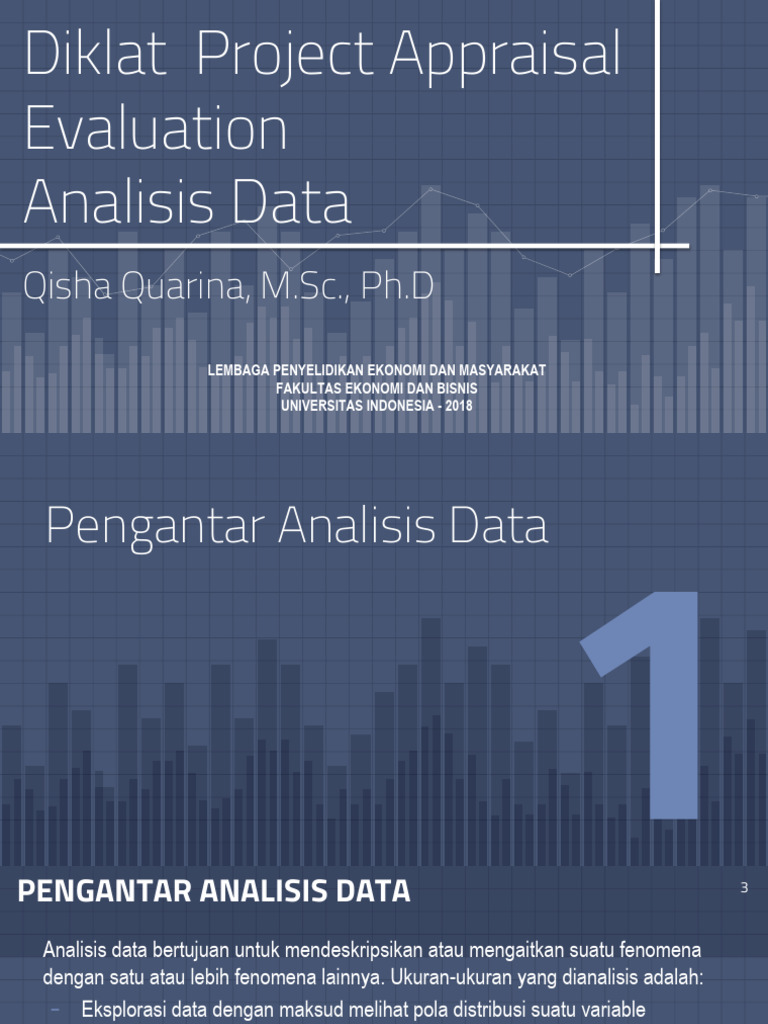 Diklat Project Appraisal Evaluation
Analisis Data

Qisha Quarina, M.Sc., Ph.D

LEMBAGA PENYELIDIKAN EKONOMI DAN MASYARAKAT
FAKULTAS EKONOMI DAN BISNIS
UNIVERSITAS INDONESIA - 2018

Pengantar Analisis Data

1

PENGANTAR ANALISIS DATA

3

Analisis data bertujuan untuk mendeskripsikan atau mengaitkan suatu fenomena dengan satu atau lebih fenomena lainnya. Ukuran-ukuran yang dianalisis adalah:

– Eksplorasi data dengan maksud melihat pola distribusi suatu variable